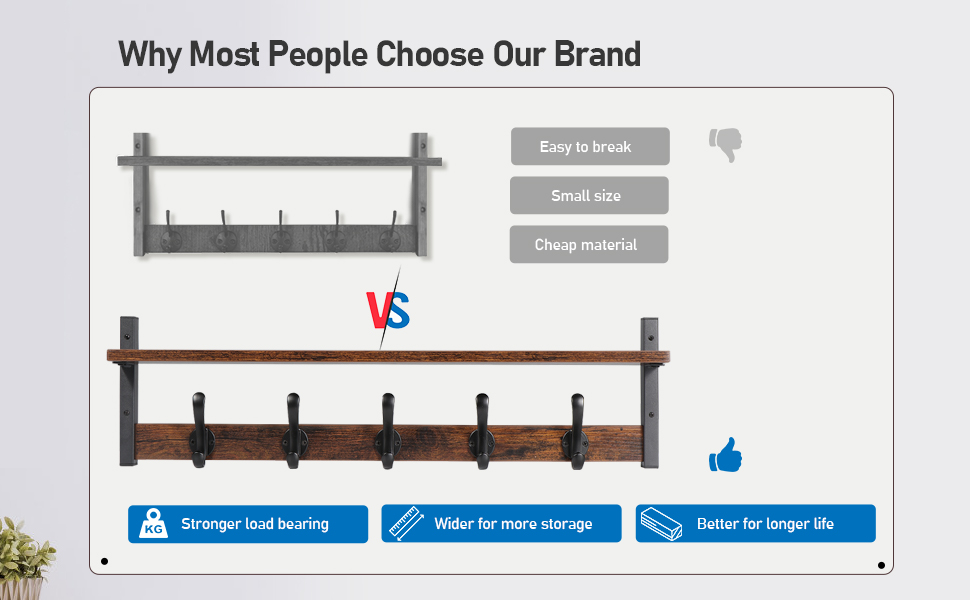 Why Most People Choose Our Brand

Easy to break

Small size

Cheap material

VS

KG Stronger load bearing

Wider for more storage

Better for longer life